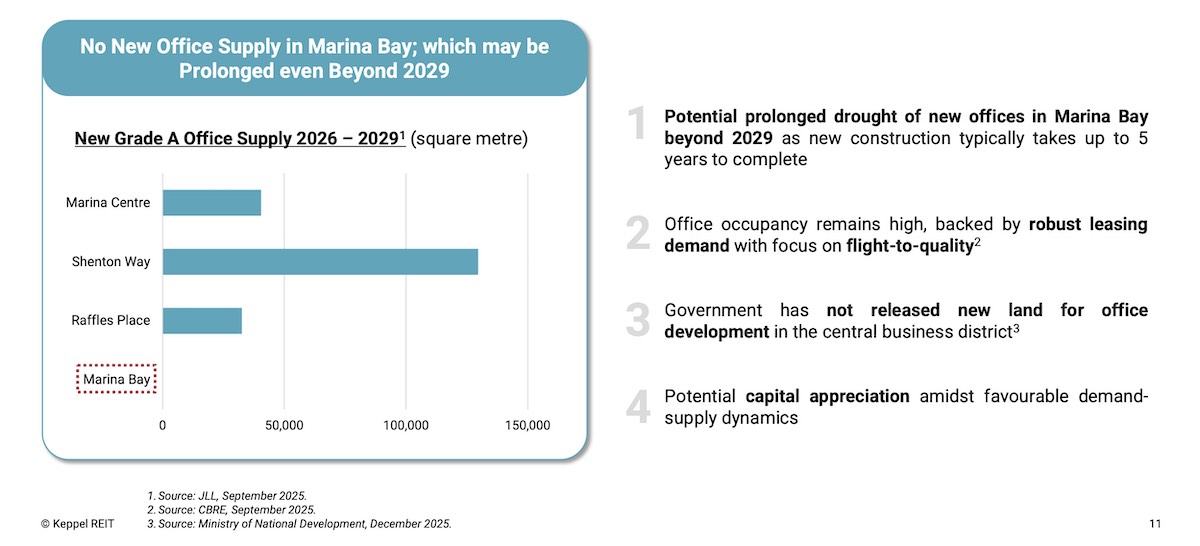 No New Office Supply in Marina Bay; which may be Prolonged even Beyond 2029

New Grade A Office Supply 2026 – 2029$^1$ (square metre)

Marina Centre
Shenton Way
Raffles Place
Marina Bay

0
50,000
100,000
150,000

1 Potential prolonged drought of new offices in Marina Bay beyond 2029 as new construction typically takes up to 5 years to complete

2 Office occupancy remains high, backed by robust leasing demand with focus on flight-to-quality$^2$

3 Government has not released new land for office development in the central business district$^3$

4 Potential capital appreciation amidst favourable demand-supply dynamics

1. Source: JLL, September 2025.
2. Source: CBRE, September 2025.
3. Source: Ministry of National Development, December 2025.

© Keppel REIT

11